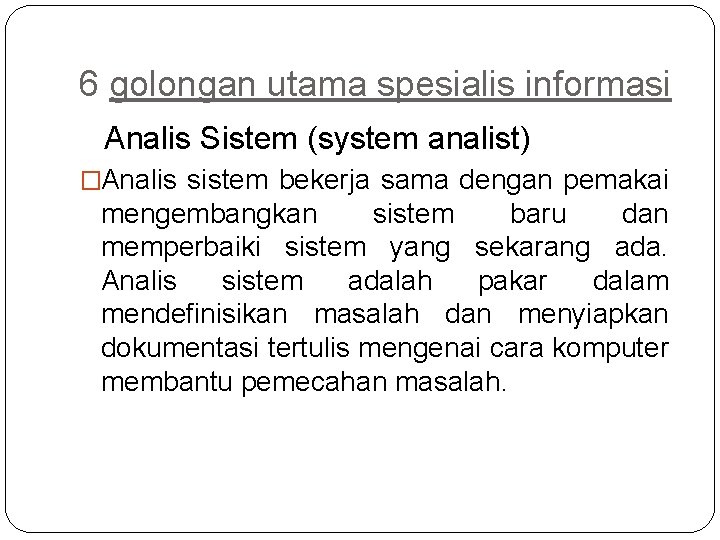 6 golongan utama spesialis informasi

Analis Sistem (system analist)

□Analis sistem bekerja sama dengan pemakai mengembangkan sistem baru dan memperbaiki sistem yang sekarang ada. Analis sistem adalah pakar dalam mendefinisikan masalah dan menyiapkan dokumentasi tertulis mengenai cara komputer membantu pemecahan masalah.